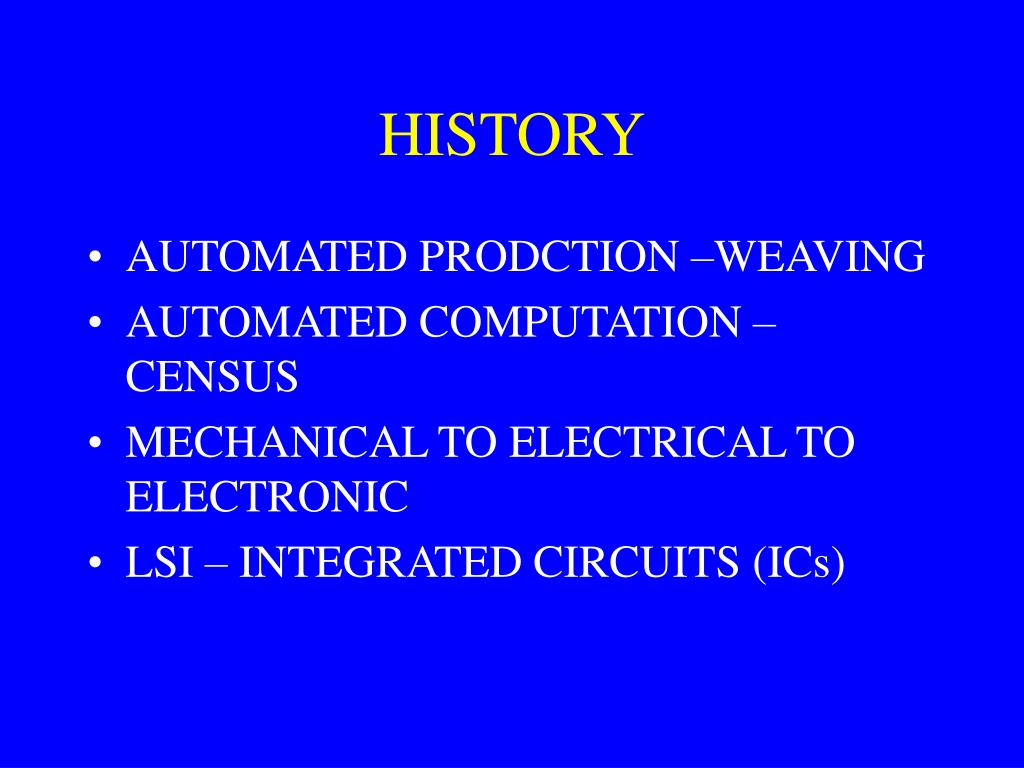 HISTORY

• AUTOMATED PRODCTION –WEAVING
• AUTOMATED COMPUTATION – CENSUS
• MECHANICAL TO ELECTRICAL TO ELECTRONIC
• LSI – INTEGRATED CIRCUITS (ICs)